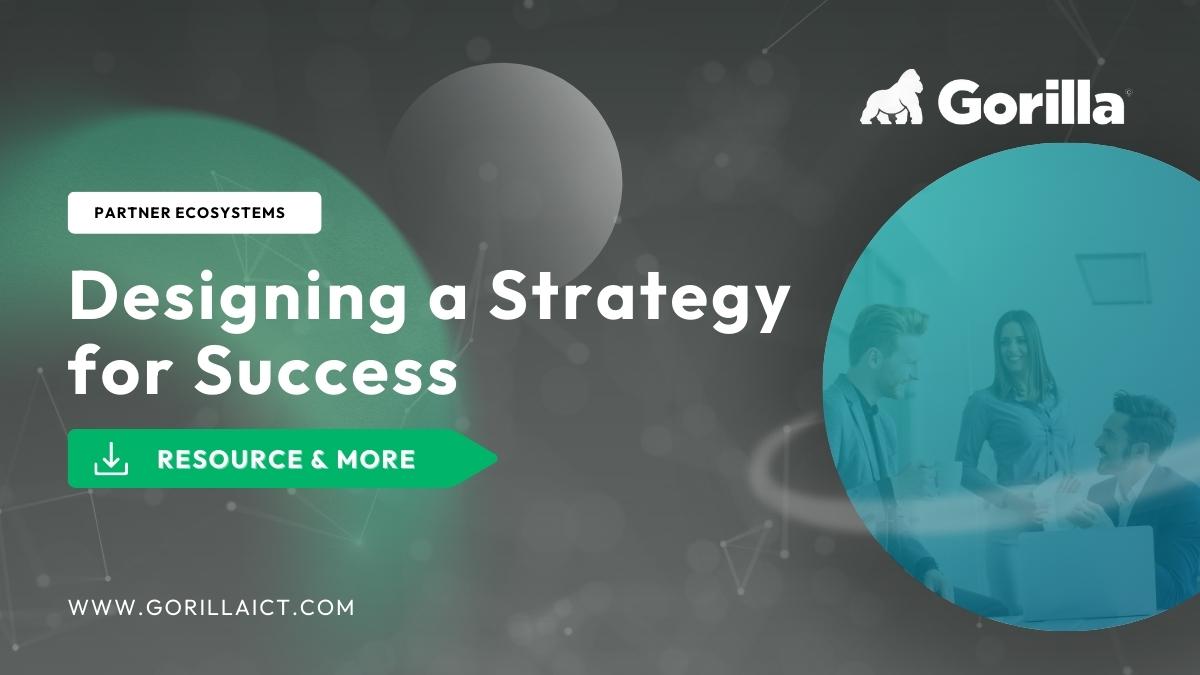 Gorilla

PARTNER ECOSYSTEMS

Designing a Strategy for Success

RESOURCE & MORE

WWW.GORILLAICT.COM